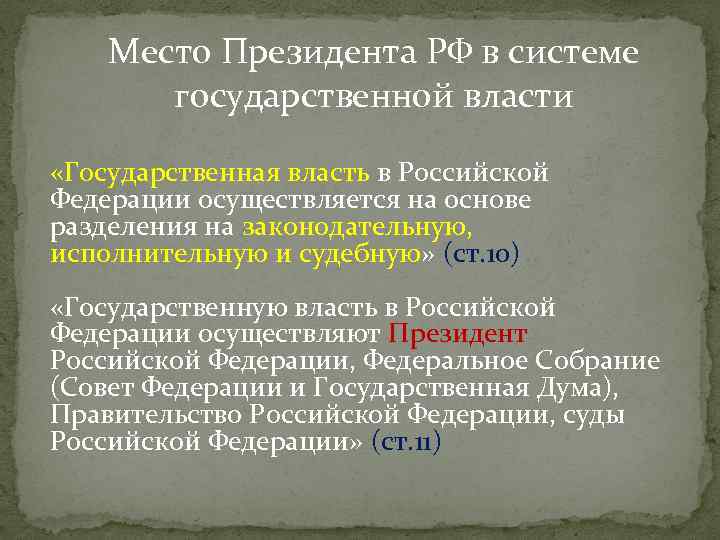 Место Президента РФ в системе государственной власти

«Государственная власть в Российской Федерации осуществляется на основе разделения на законодательную, исполнительную и судебную» (ст.10)

«Государственную власть в Российской Федерации осуществляют Президент Российской Федерации, Федеральное Собрание (Совет Федерации и Государственная Дума), Правительство Российской Федерации, суды Российской Федерации» (ст.11)